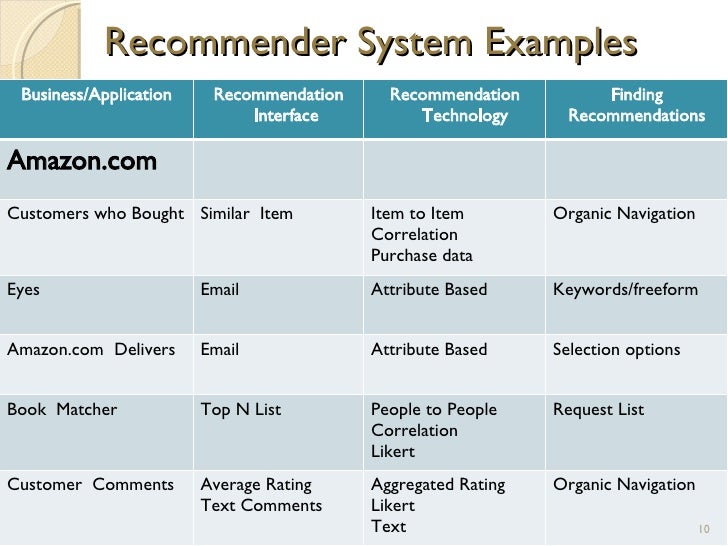 Recommender System Examples

| Business/Application | Recommendation Interface | Recommendation Technology | Finding Recommendations |
|---|---|---|---|
| Amazon.com | | | |
| Customers who Bought | Similar Item | Item to Item Correlation Purchase data | Organic Navigation |
| Eyes | Email | Attribute Based | Keywords/freeform |
| Amazon.com Delivers | Email | Attribute Based | Selection options |
| Book Matcher | Top N List | People to People Correlation Likert | Request List |
| Customer Comments | Average Rating Text Comments | Aggregated Rating Likert Text | Organic Navigation |

10